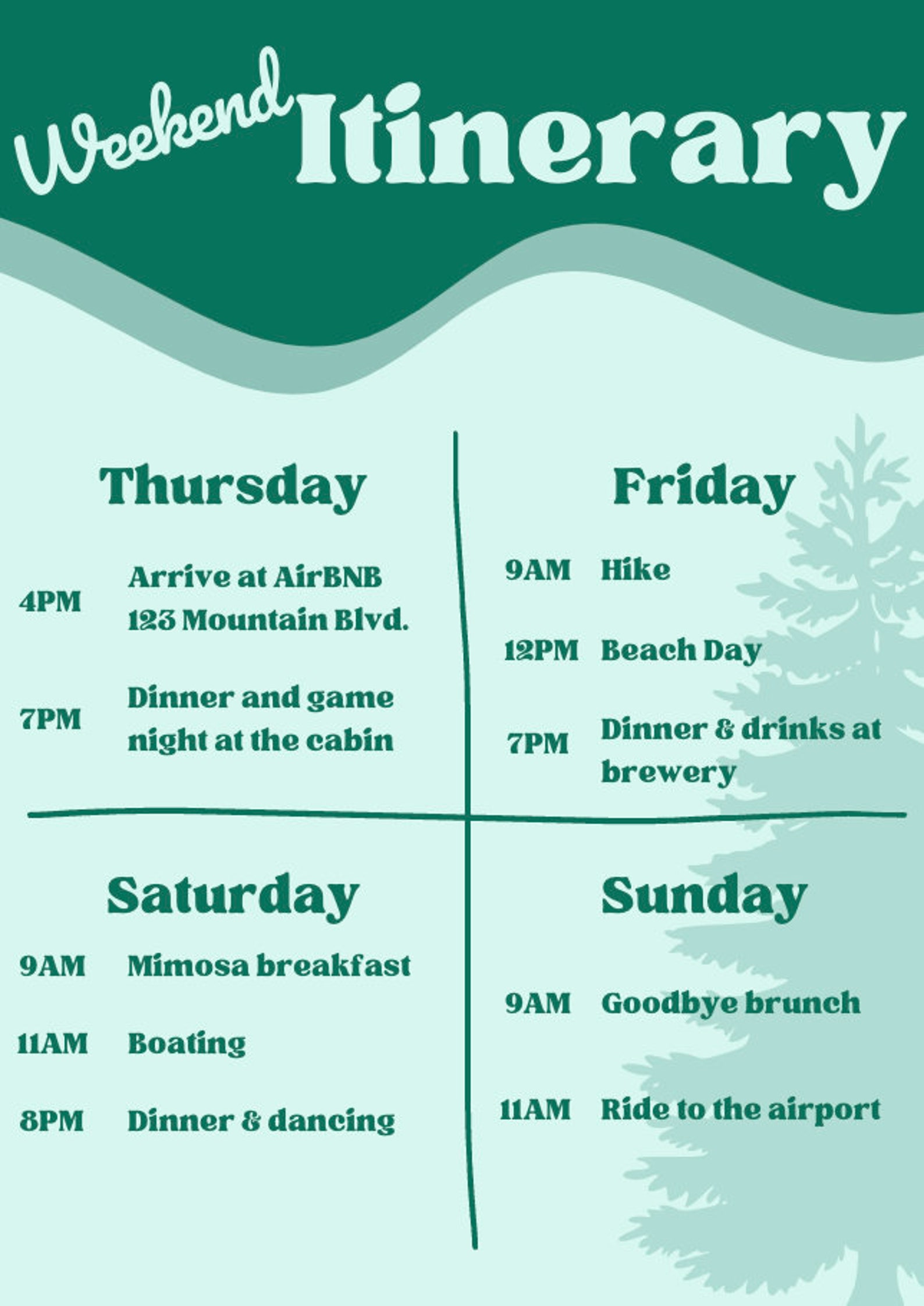 Weekend Itinerary

Thursday

4PM Arrive at AirBNB 123 Mountain Blvd.

7PM Dinner and game night at the cabin

Friday

9AM Hike

12PM Beach Day

7PM Dinner & drinks at brewery

Saturday

9AM Mimosa breakfast

11AM Boating

8PM Dinner & dancing

Sunday

9AM Goodbye brunch

11AM Ride to the airport